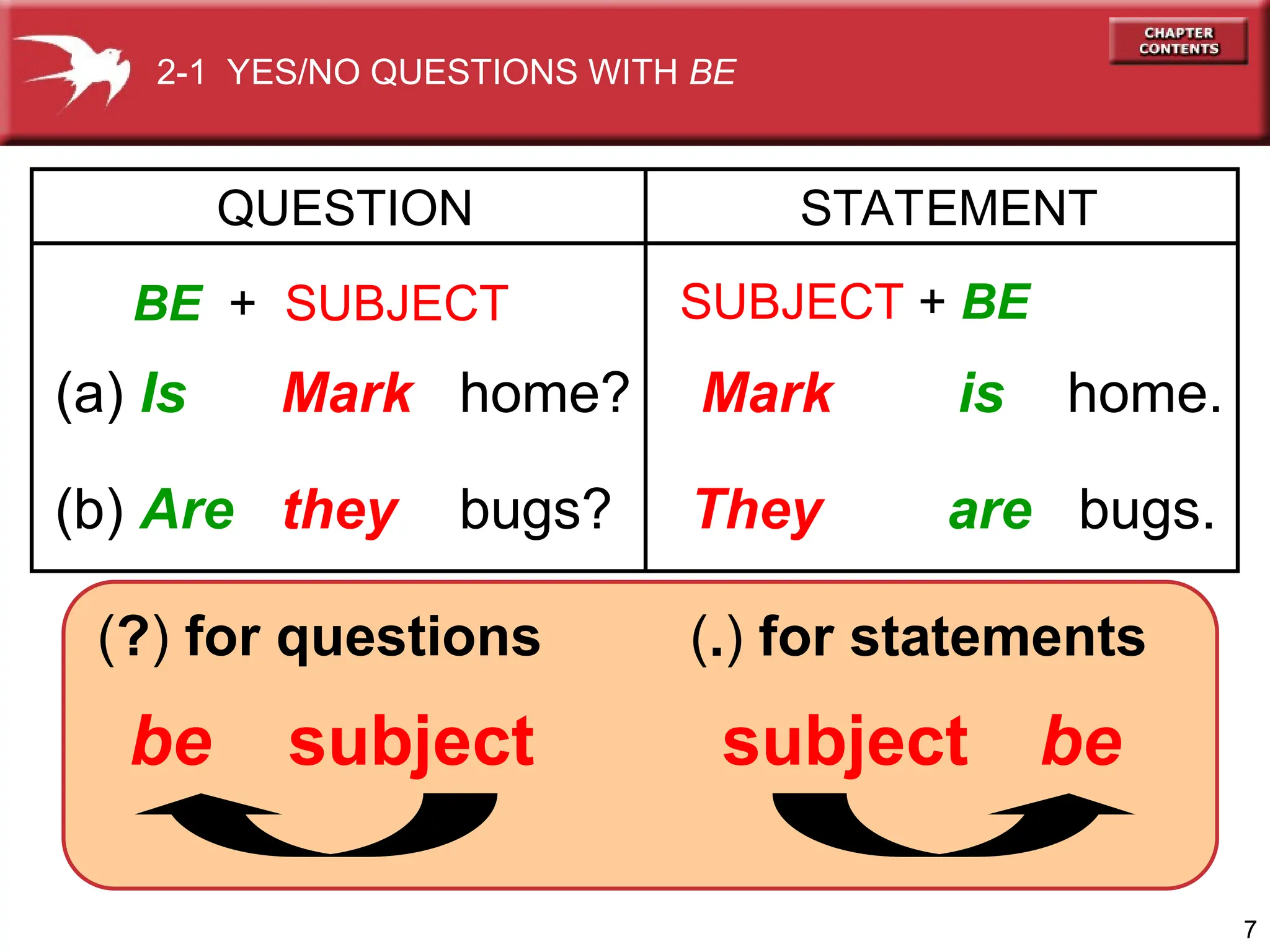 2-1 YES/NO QUESTIONS WITH BE

CHAPTER CONTENTS

| QUESTION | STATEMENT |
|---|---|
| BE + SUBJECT | SUBJECT + BE |
| (a) Is Mark home? | Mark is home. |
| (b) Are they bugs? | They are bugs. |

(?) for questions

be subject

(.) for statements

subject be

7